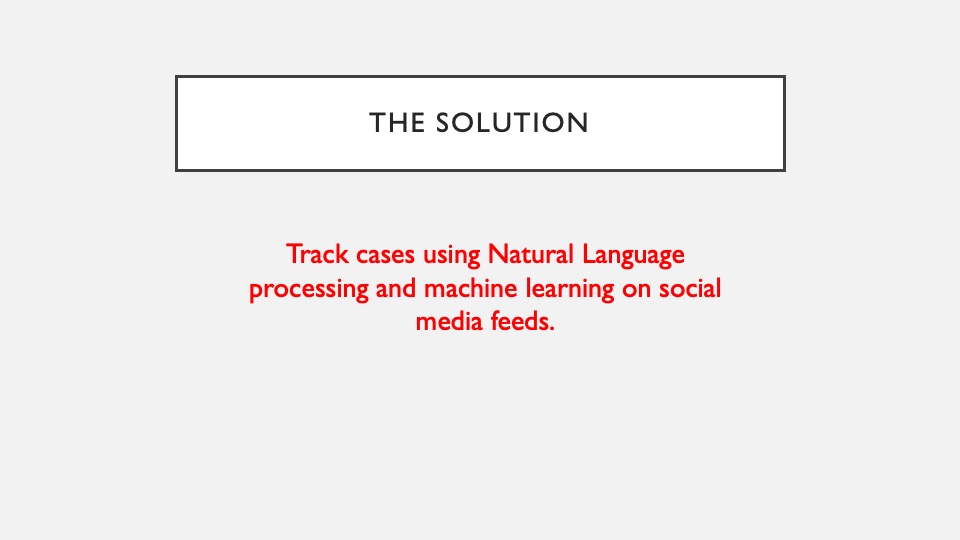 THE SOLUTION

Track cases using Natural Language processing and machine learning on social media feeds.